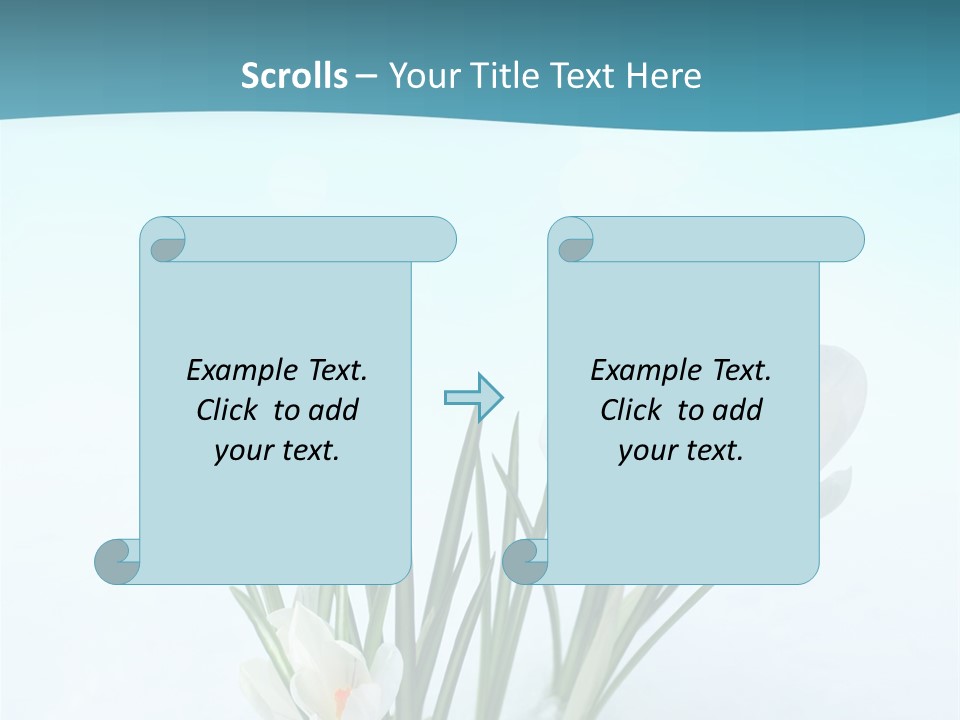 Scrolls – Your Title Text Here

Example Text.
Click to add
your text.

Example Text.
Click to add
your text.